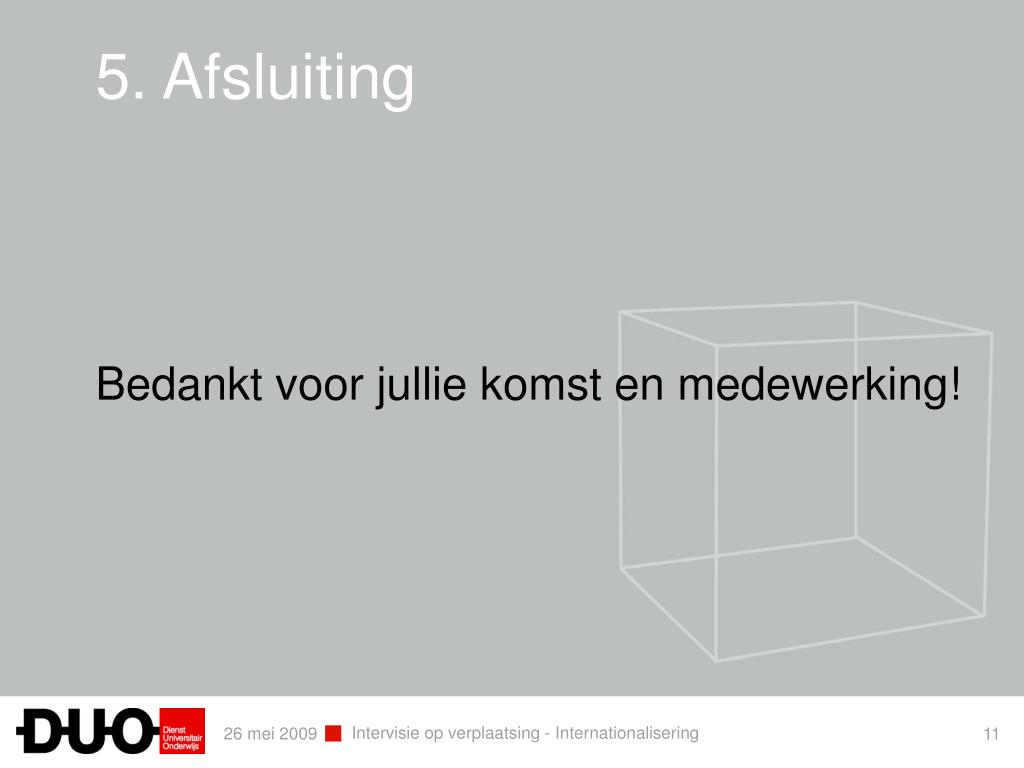 5. Afsluiting

Bedankt voor jullie komst en medewerking!

DUO Dienst Universitair Onderwijs

26 mei 2009

Intervisie op verplaatsing - Internationalisering

11